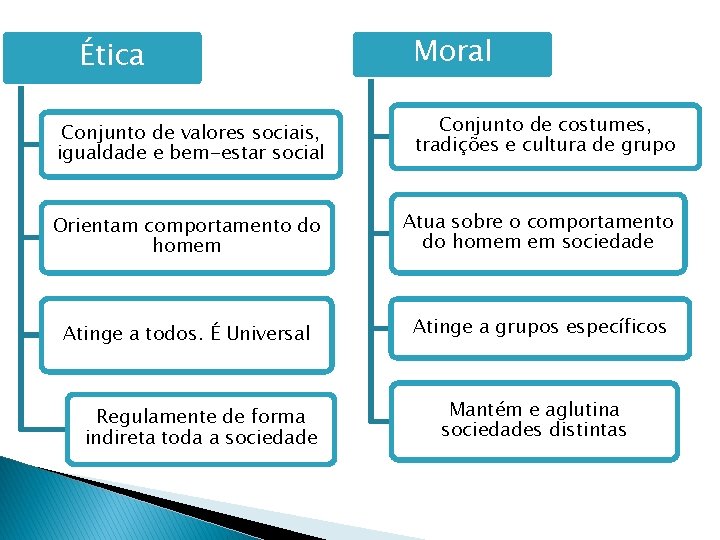 Ética

Conjunto de valores sociais, igualdade e bem-estar social

Orientam comportamento do homem

Atinge a todos. É Universal

Regulamente de forma indireta toda a sociedade

Moral

Conjunto de costumes, tradições e cultura de grupo

Atua sobre o comportamento do homem em sociedade

Atinge a grupos específicos

Mantém e aglutina sociedades distintas